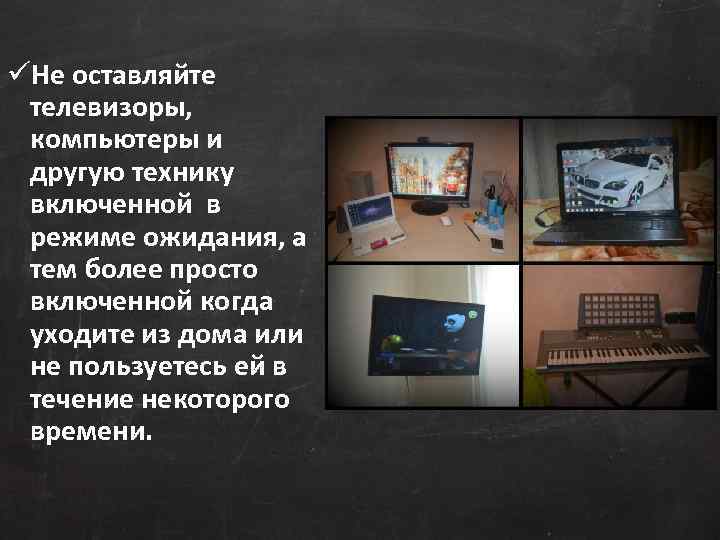 ✓Не оставляйте телевизоры, компьютеры и другую технику включенной в режиме ожидания, а тем более просто включенной когда уходите из дома или не пользуетесь ей в течение некоторого времени.